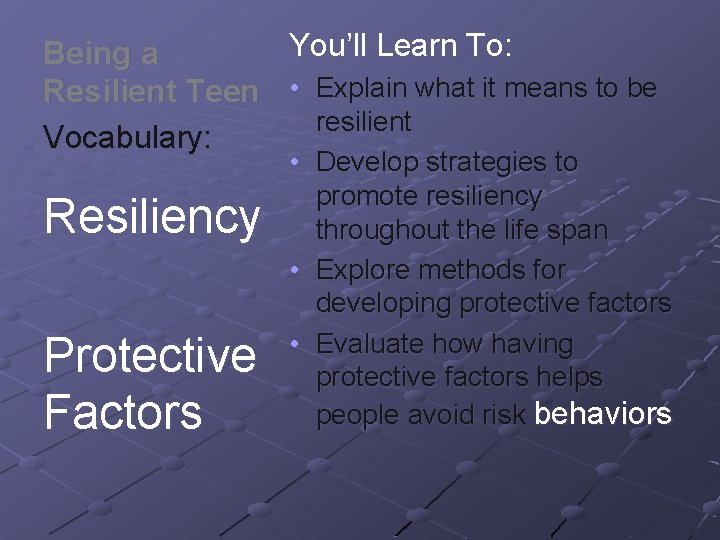 Being a Resilient Teen

Vocabulary:

Resiliency

Protective Factors

You'll Learn To:

• Explain what it means to be resilient
• Develop strategies to promote resiliency throughout the life span
• Explore methods for developing protective factors
• Evaluate how having protective factors helps people avoid risk behaviors